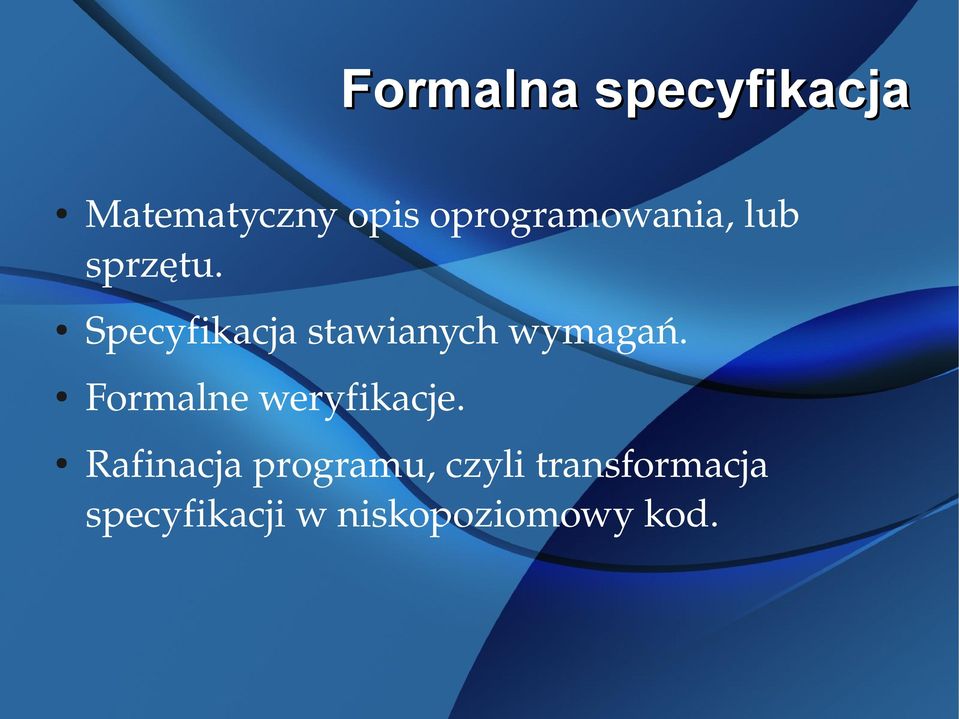 Formalna specyfikacja

• Matematyczny opis oprogramowania, lub sprzętu.
• Specyfikacja stawianych wymagań.
• Formalne weryfikacje.
• Rafinacja programu, czyli transformacja specyfikacji w niskopoziomowy kod.